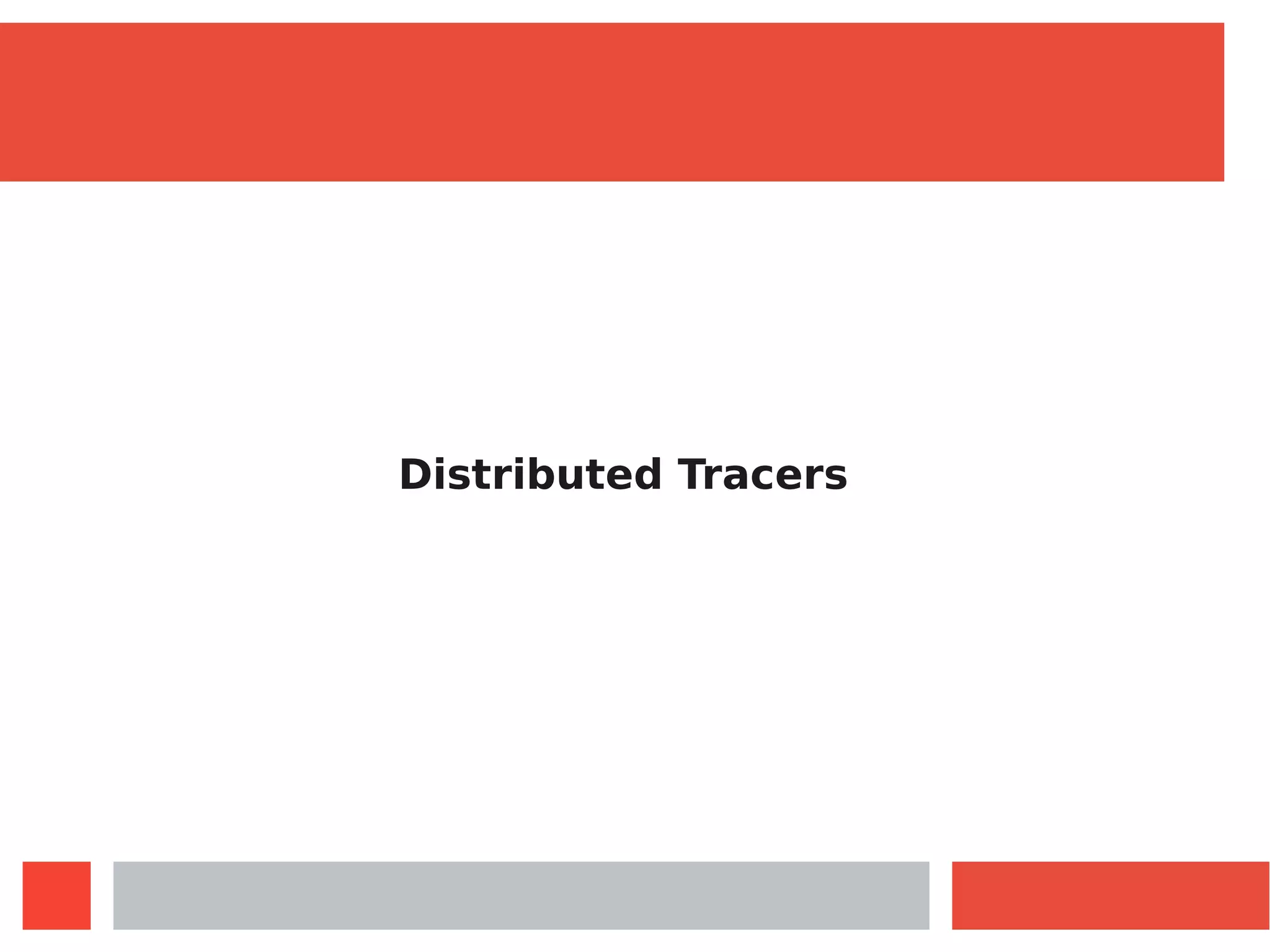 Distributed Tracers